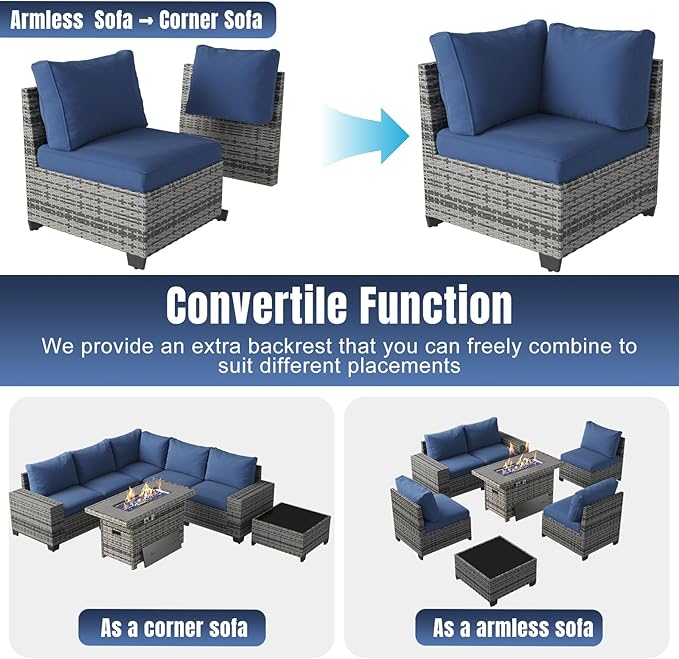 Armless Sofa → Corner Sofa

Convertile Function

We provide an extra backrest that you can freely combine to suit different placements

As a corner sofa

As a armless sofa